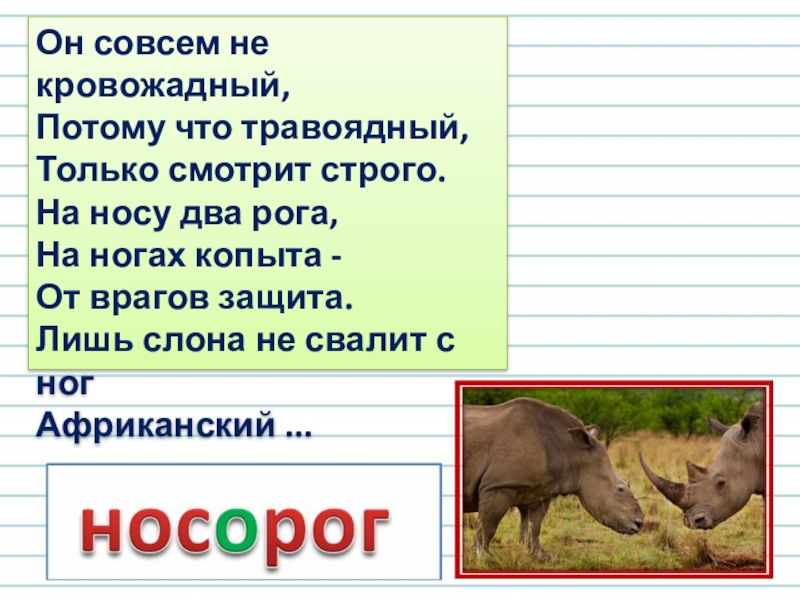 Он совсем не кровожадный,
Потому что травоядный,
Только смотрит строго.
На носу два рога,
На ногах копыта -
От врагов защита.
Лишь слона не свалит с ног
Африканский ...

носорог